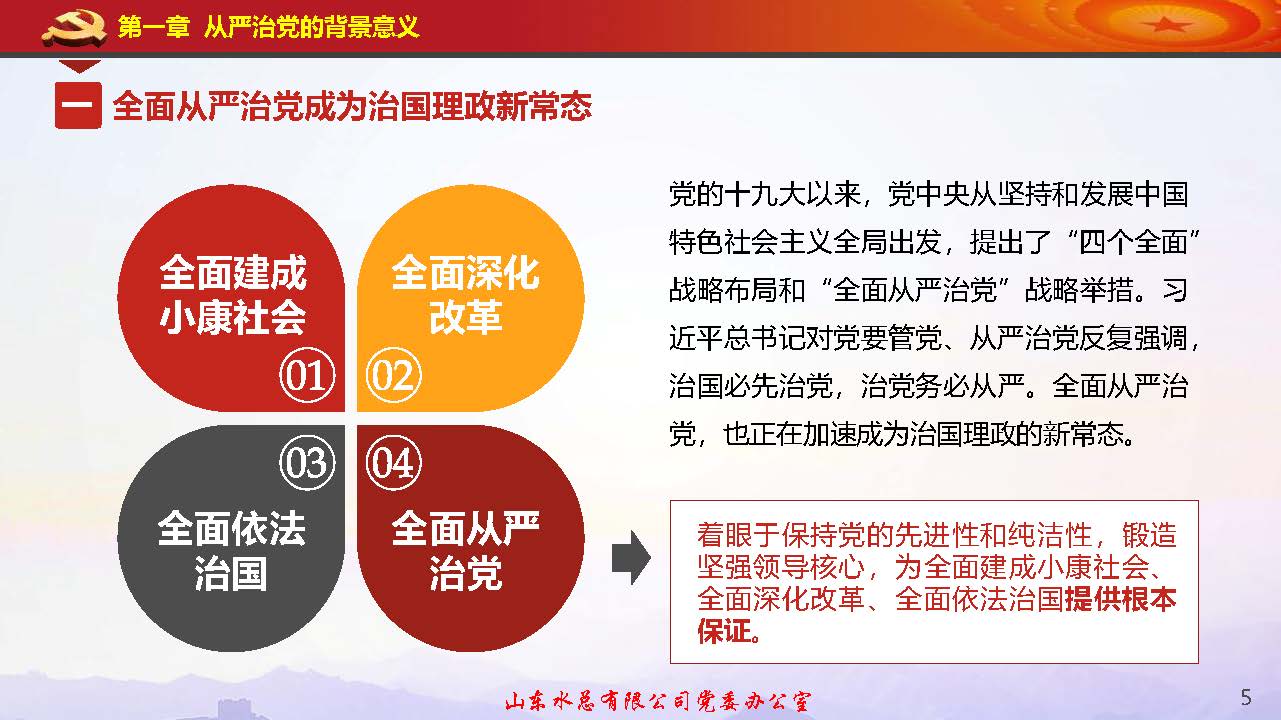 第一章 从严治党的背景意义

一 全面从严治党成为治国理政新常态

全面建成小康社会
01

全面深化改革
02

03
全面依法治国

04
全面从严治党

党的十九大以来，党中央从坚持和发展中国特色社会主义全局出发，提出了“四个全面”战略布局和“全面从严治党”战略举措。习近平总书记对党要管党、从严治党反复强调，治国必先治党，治党务必从严。全面从严治党，也正在加速成为治国理政的新常态。

着眼于保持党的先进性和纯洁性，锻造坚强领导核心，为全面建成小康社会、全面深化改革、全面依法治国提供根本保证。

山东水总有限公司党委办公室

5